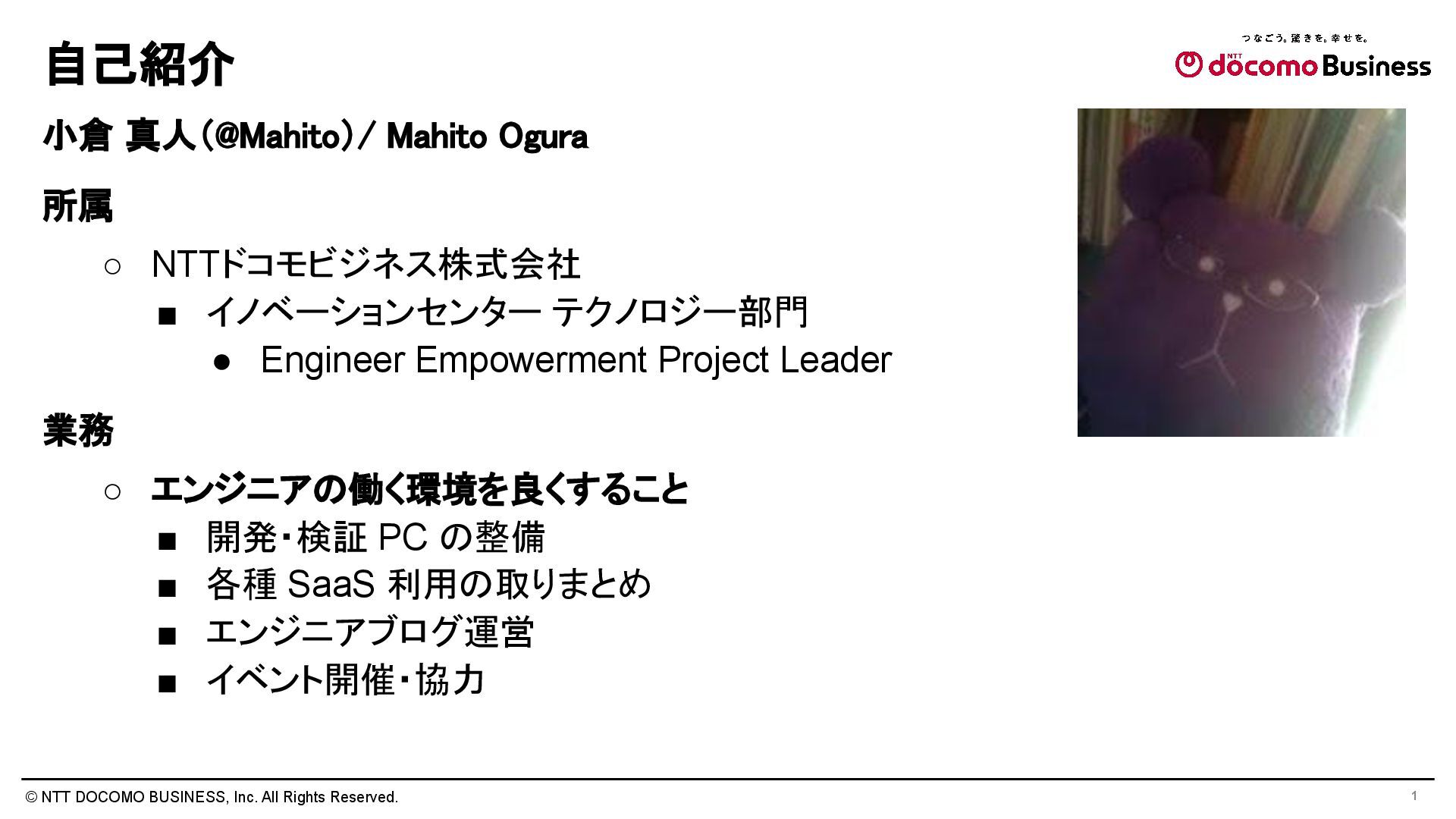 自己紹介

つなごう。驚きを。幸せを。
NTT docomo Business

小倉 真人（@Mahito）/ Mahito Ogura

所属

○ NTTドコモビジネス株式会社
■ イノベーションセンター テクノロジー部門
● Engineer Empowerment Project Leader

業務

○ エンジニアの働く環境を良くすること
■ 開発・検証 PC の整備
■ 各種 SaaS 利用の取りまとめ
■ エンジニアブログ運営
■ イベント開催・協力

© NTT DOCOMO BUSINESS, Inc. All Rights Reserved.

1